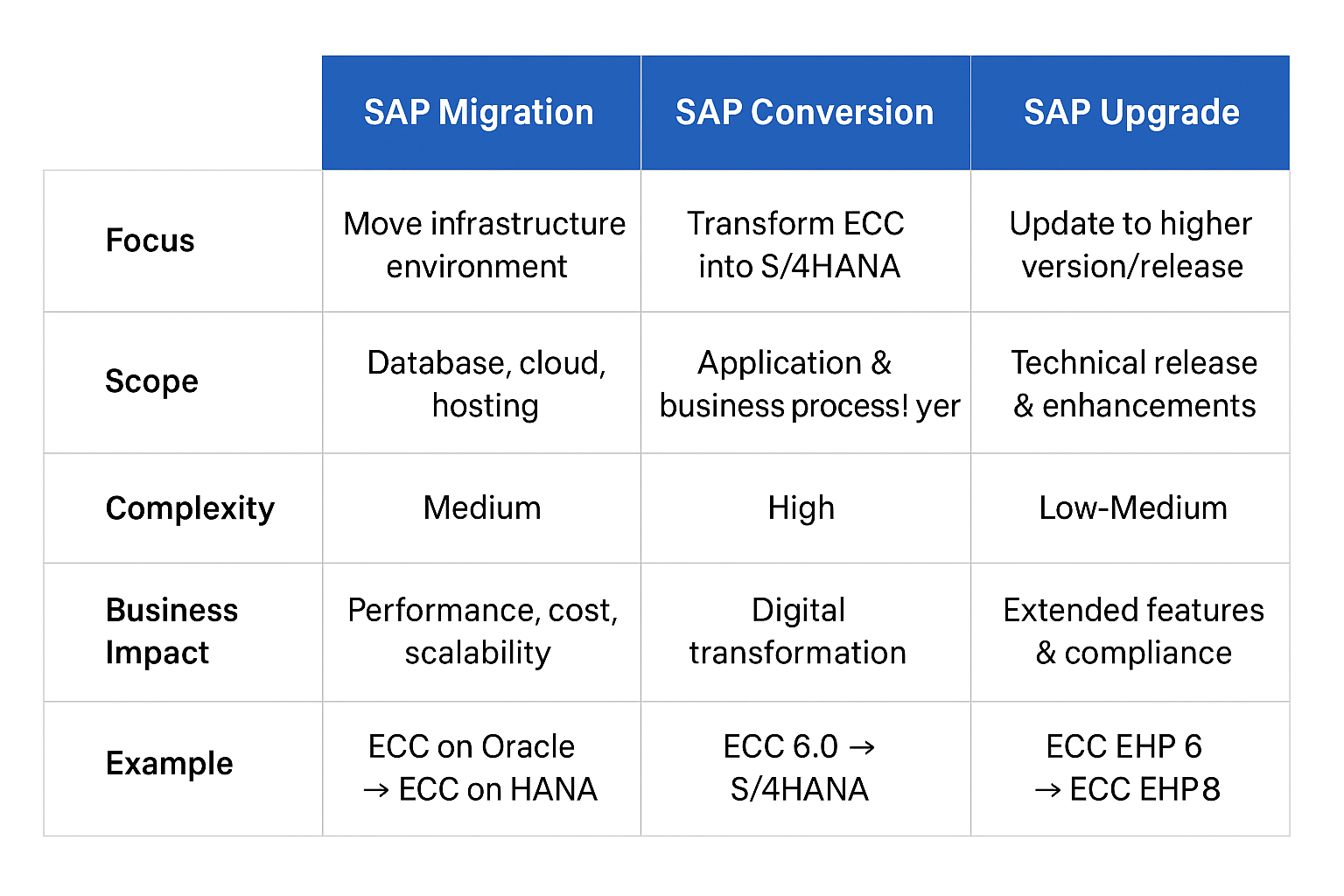 | | SAP Migration | SAP Conversion | SAP Upgrade |
|---|---|---|---|
| Focus | Move infrastructure environment | Transform ECC into S/4HANA | Update to higher version/release |
| Scope | Database, cloud, hosting | Application & business process! yer | Technical release & enhancements |
| Complexity | Medium | High | Low-Medium |
| Business Impact | Performance, cost, scalability | Digital transformation | Extended features & compliance |
| Example | ECC on Oracle → ECC on HANA | ECC 6.0 → S/4HANA | ECC EHP 6 → ECC EHP8 |